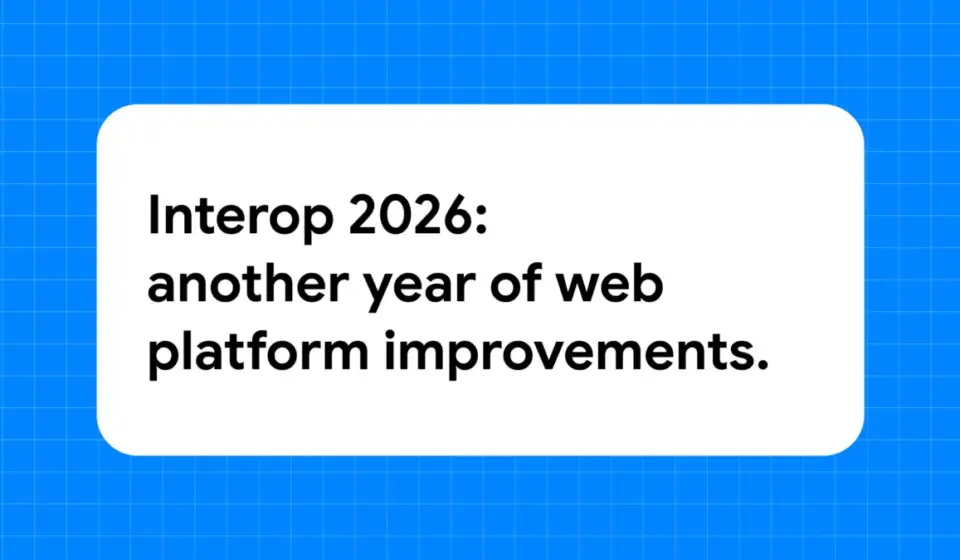 Interop 2026:
another year of web platform improvements.